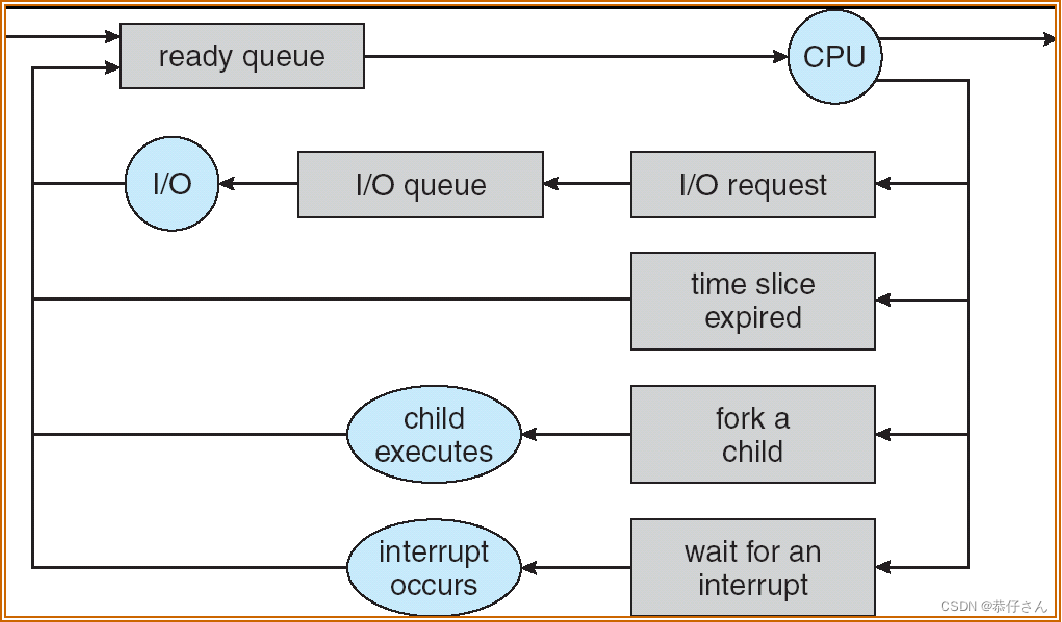 ready queue

CPU

I/O

I/O queue

I/O request

time slice expired

child executes

fork a child

interrupt occurs

wait for an interrupt

CSDN @恭仔さん